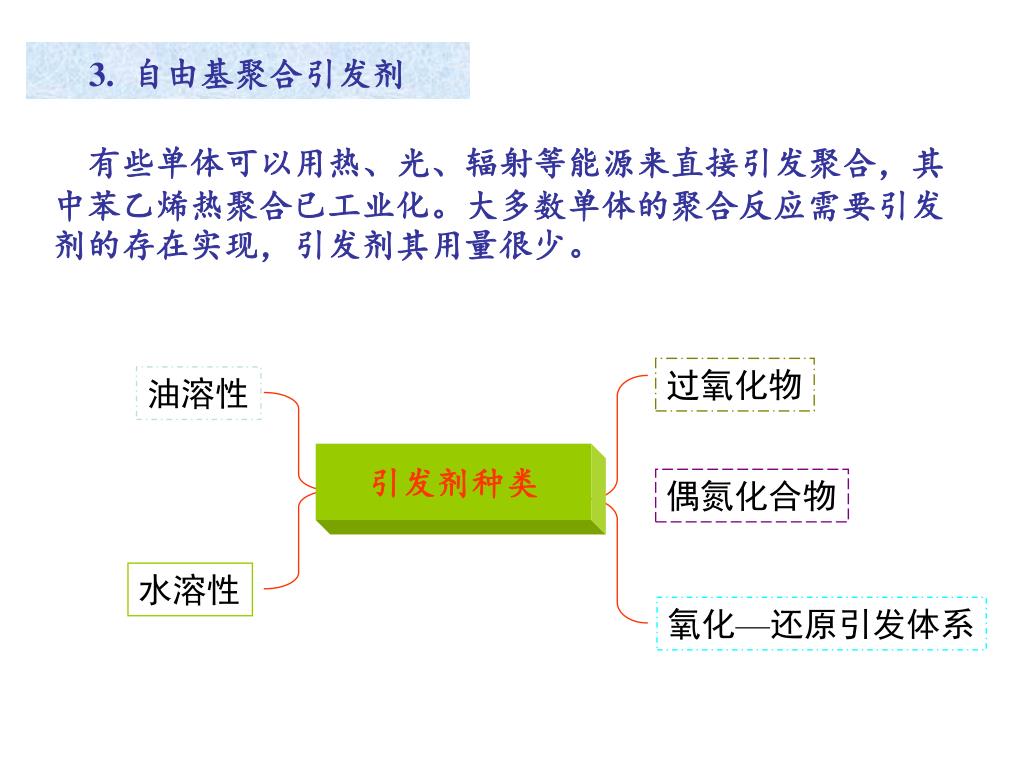 3. 自由基聚合引发剂

有些单体可以用热、光、辐射等能源来直接引发聚合，其中苯乙烯热聚合已工业化。大多数单体的聚合反应需要引发剂的存在实现，引发剂其用量很少。

油溶性

水溶性

引发剂种类

过氧化物

偶氮化合物

氧化—还原引发体系